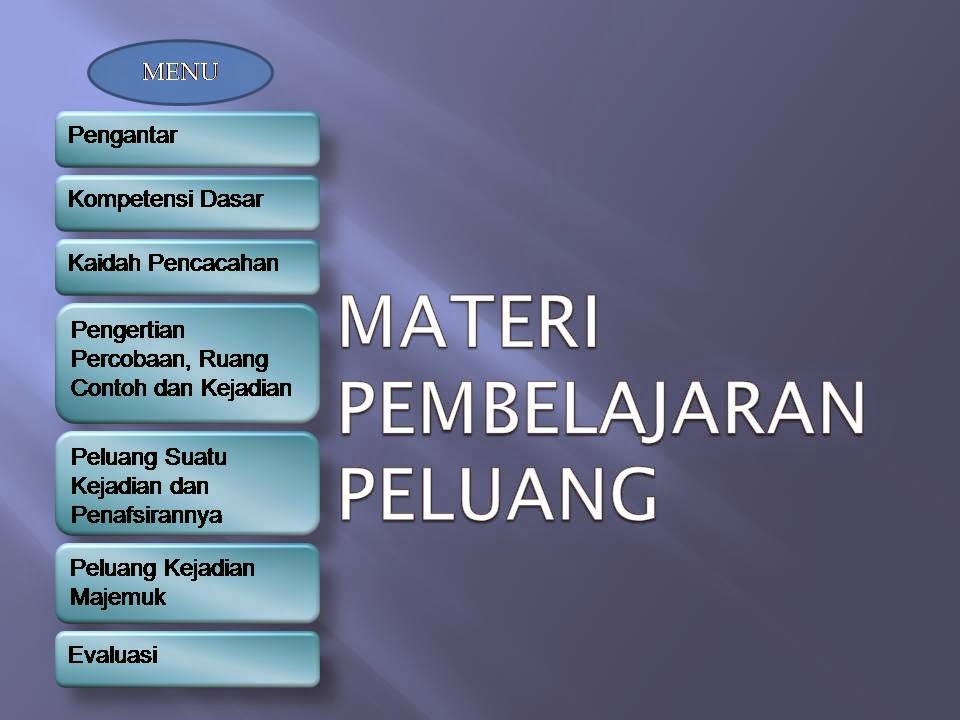 MENU

Pengantar

Kompetensi Dasar

Kaidah Pencacahan

Pengertian Percobaan, Ruang Contoh dan Kejadian

Peluang Suatu Kejadian dan Penafsirannya

Peluang Kejadian Majemuk

Evaluasi

MATERI PEMBELAJARAN PELUANG